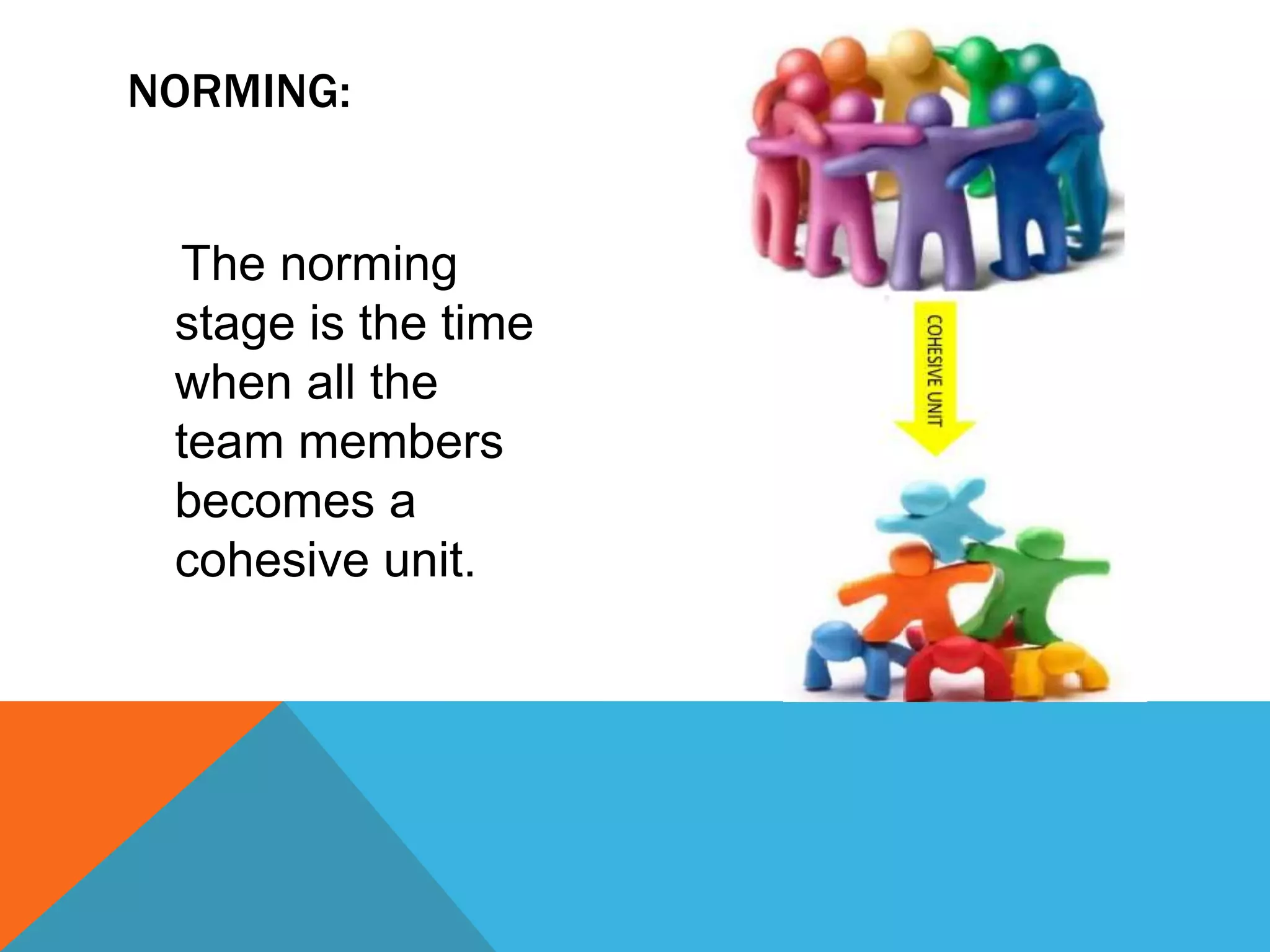 NORMING:

The norming stage is the time when all the team members becomes a cohesive unit.

COHESIVE UNIT